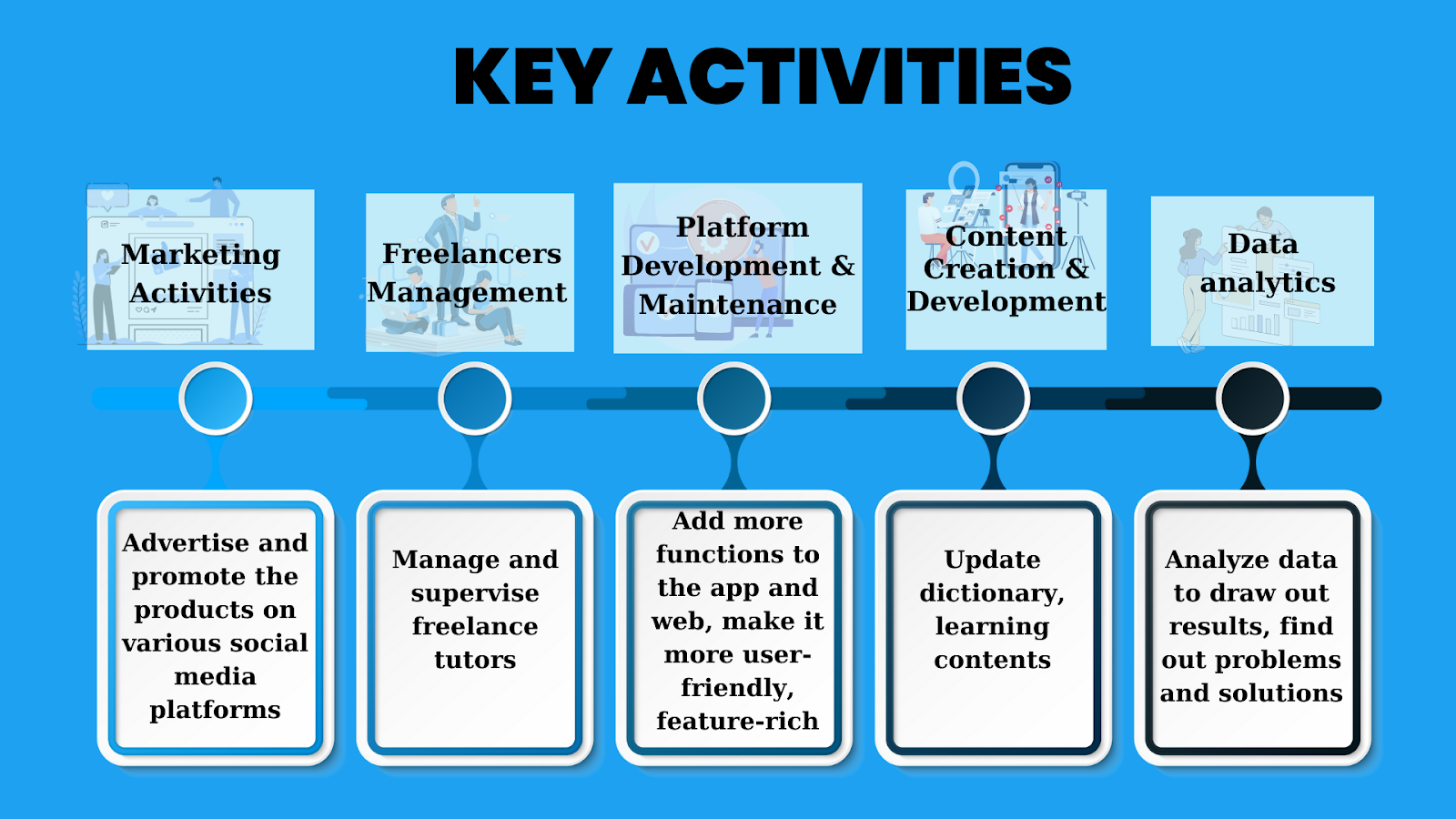 KEY ACTIVITIES

Marketing Activities

Freelancers Management

Platform Development & Maintenance

Content Creation & Development

Data analytics

Advertise and promote the products on various social media platforms

Manage and supervise freelance tutors

Add more functions to the app and web, make it more user-friendly, feature-rich

Update dictionary, learning contents

Analyze data to draw out results, find out problems and solutions